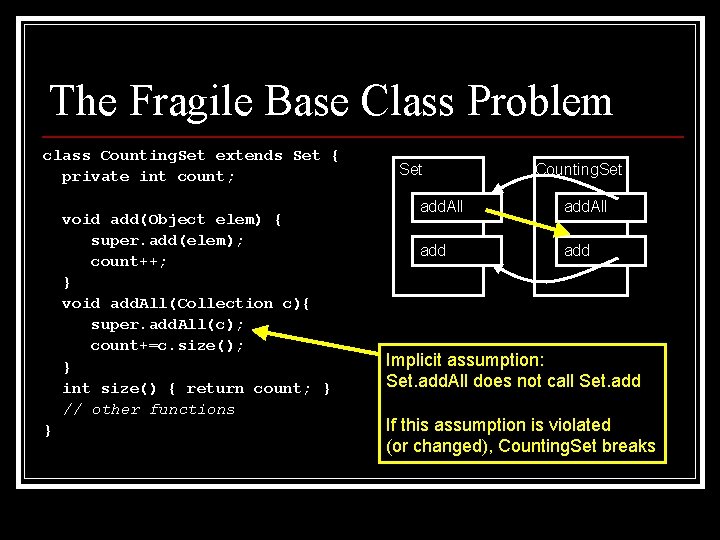 The Fragile Base Class Problem

class CountingSet extends Set {
private int count;

void add(Object elem) {
super.add(elem);
count++;
}
void addAll(Collection c){
super.addAll(c);
count+=c.size();
}
int size() { return count; }
// other functions
}

Set

addAll

add

CountingSet

addAll

add

Implicit assumption:
Set.addAll does not call Set.add

If this assumption is violated (or changed), CountingSet breaks